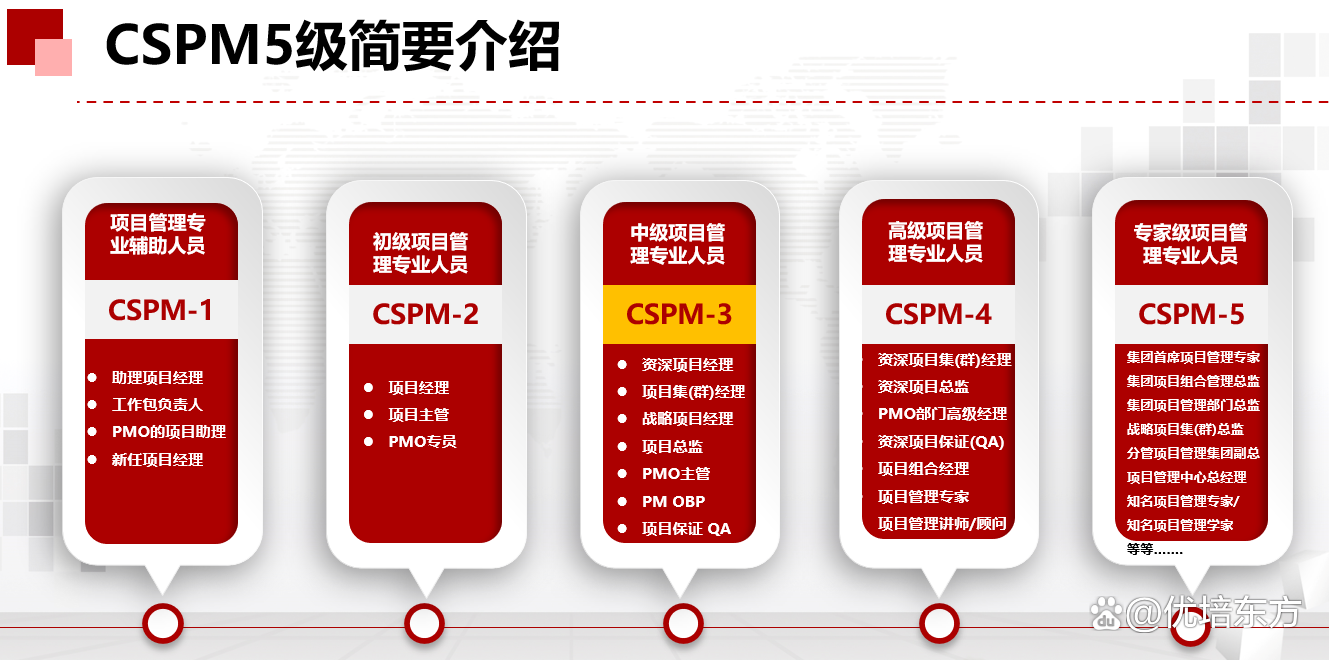 CSPM5级简要介绍

项目管理专业辅助人员

CSPM-1

- 助理项目经理
- 工作包负责人
- PMO的项目助理
- 新任项目经理

初级项目管理专业人员

CSPM-2

- 项目经理
- 项目主管
- PMO专员

中级项目管理专业人员

CSPM-3

- 资深项目经理
- 项目集(群)经理
- 战略项目经理
- 项目总监
- PMO主管
- PM OBP
- 项目保证 QA

高级项目管理专业人员

CSPM-4

- 资深项目集(群)经理
- 资深项目总监
- PMO部门高级经理
- 资深项目保证(QA)
- 项目组合经理
- 项目管理专家
- 项目管理讲师/顾问

专家级项目管理专业人员

CSPM-5

集团首席项目管理专家
集团项目组合管理总监
集团项目管理部门总监
战略项目集(群)总监
分管项目管理集团副总
项目管理中心总经理
知名项目管理专家/
知名项目管理学家
等等.......

@优培东方